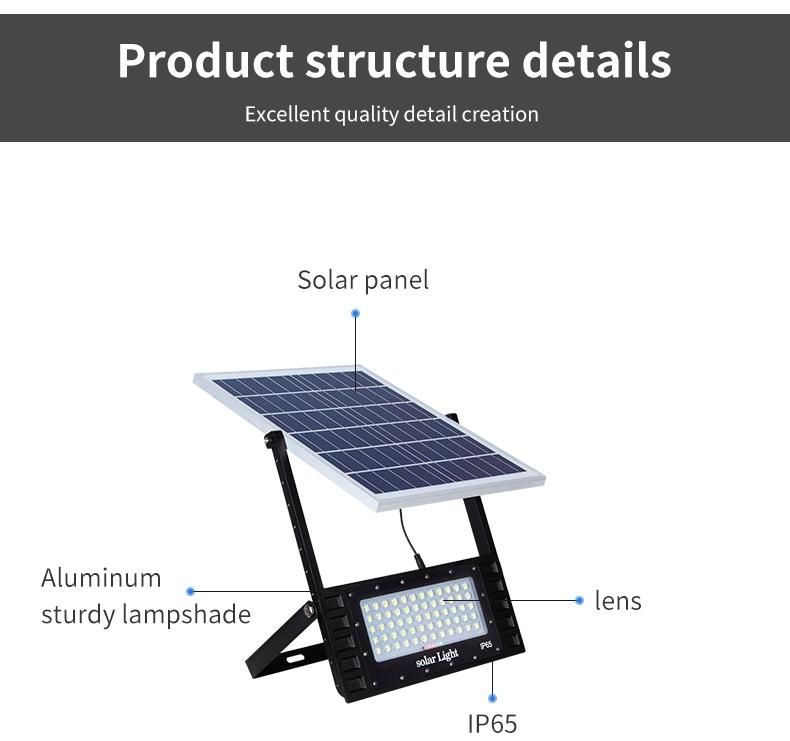 Product structure details

Excellent quality detail creation

Solar panel

Aluminum sturdy lampshade

lens

solar Light

IP65

IP65